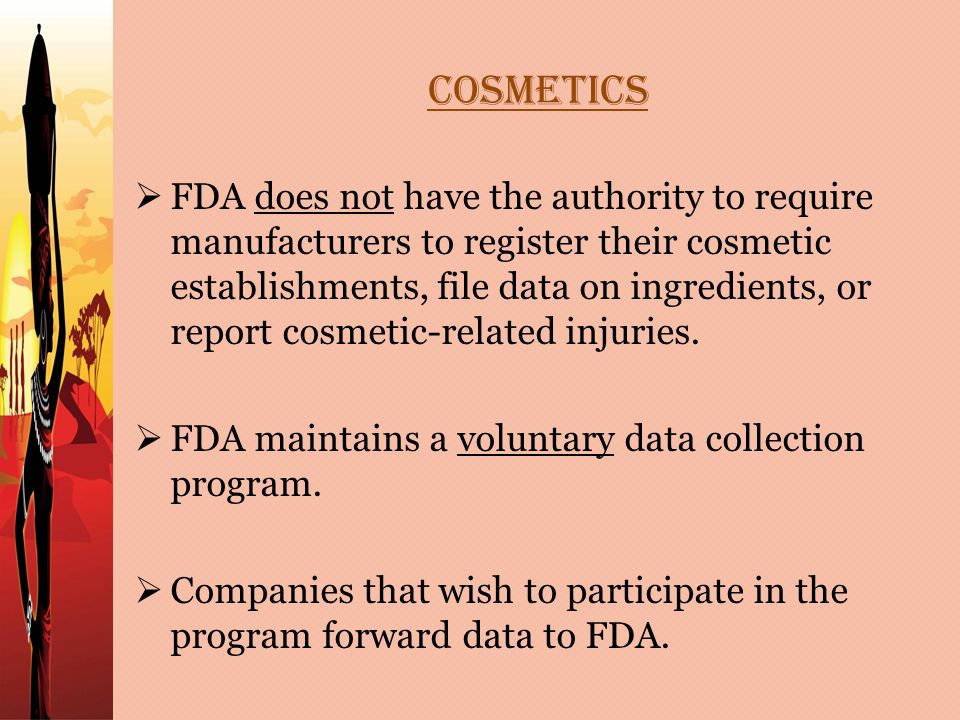 COSMETICS

➢ FDA does not have the authority to require manufacturers to register their cosmetic establishments, file data on ingredients, or report cosmetic-related injuries.

➢ FDA maintains a voluntary data collection program.

➢ Companies that wish to participate in the program forward data to FDA.